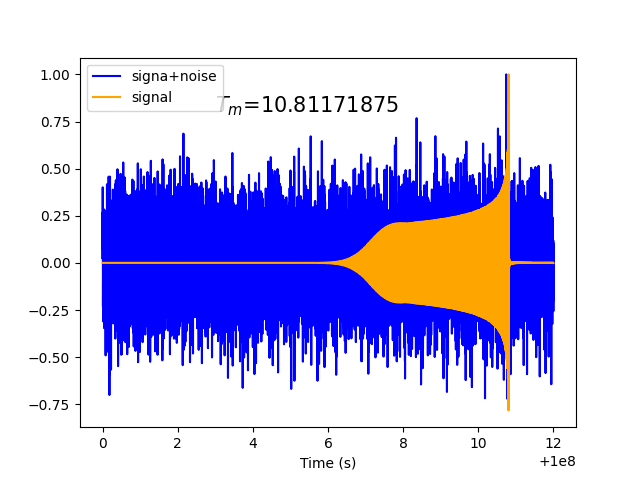 signa+noise
signal
$T_m$=10.81171875

1.00
0.75
0.50
0.25
0.00
−0.25
−0.50
−0.75

0
2
4
6
8
10
12
Time (s)
+1e8